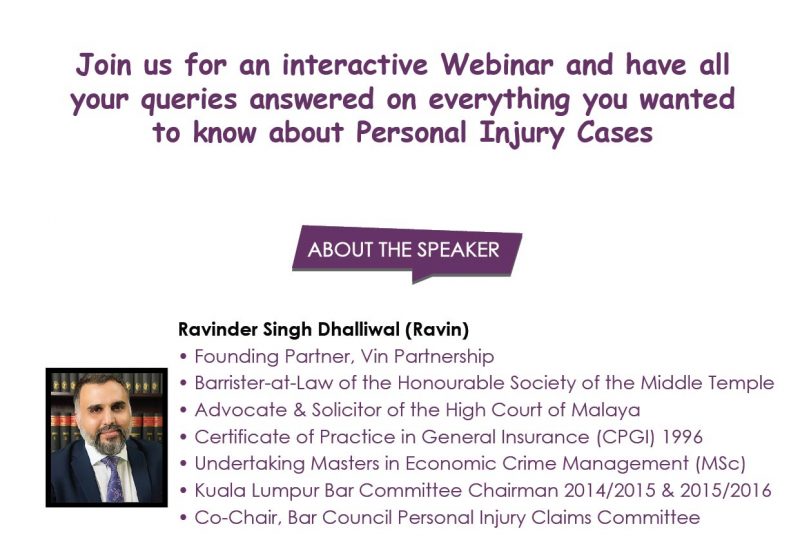 Join us for an interactive Webinar and have all your queries answered on everything you wanted to know about Personal Injury Cases

ABOUT THE SPEAKER

Ravinder Singh Dhalliwal (Ravin)
• Founding Partner, Vin Partnership
• Barrister-at-Law of the Honourable Society of the Middle Temple
• Advocate & Solicitor of the High Court of Malaya
• Certificate of Practice in General Insurance (CPGI) 1996
• Undertaking Masters in Economic Crime Management (MSc)
• Kuala Lumpur Bar Committee Chairman 2014/2015 & 2015/2016
• Co-Chair, Bar Council Personal Injury Claims Committee